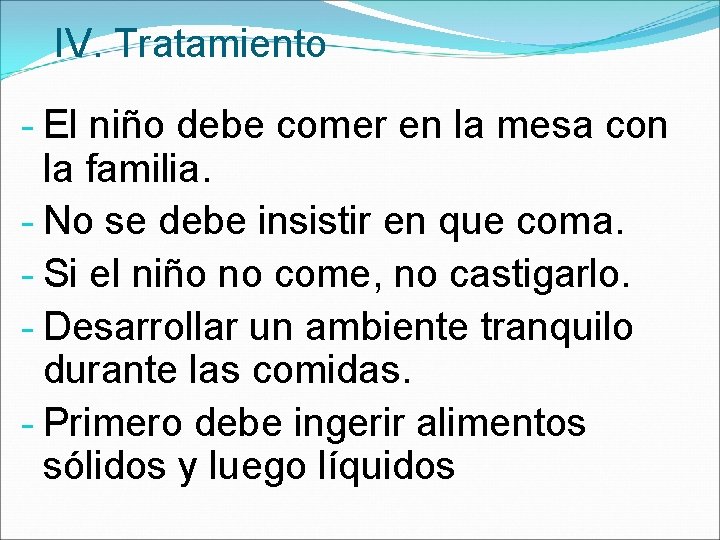 IV. Tratamiento

- El niño debe comer en la mesa con la familia.
- No se debe insistir en que coma.
- Si el niño no come, no castigarlo.
- Desarrollar un ambiente tranquilo durante las comidas.
- Primero debe ingerir alimentos sólidos y luego líquidos